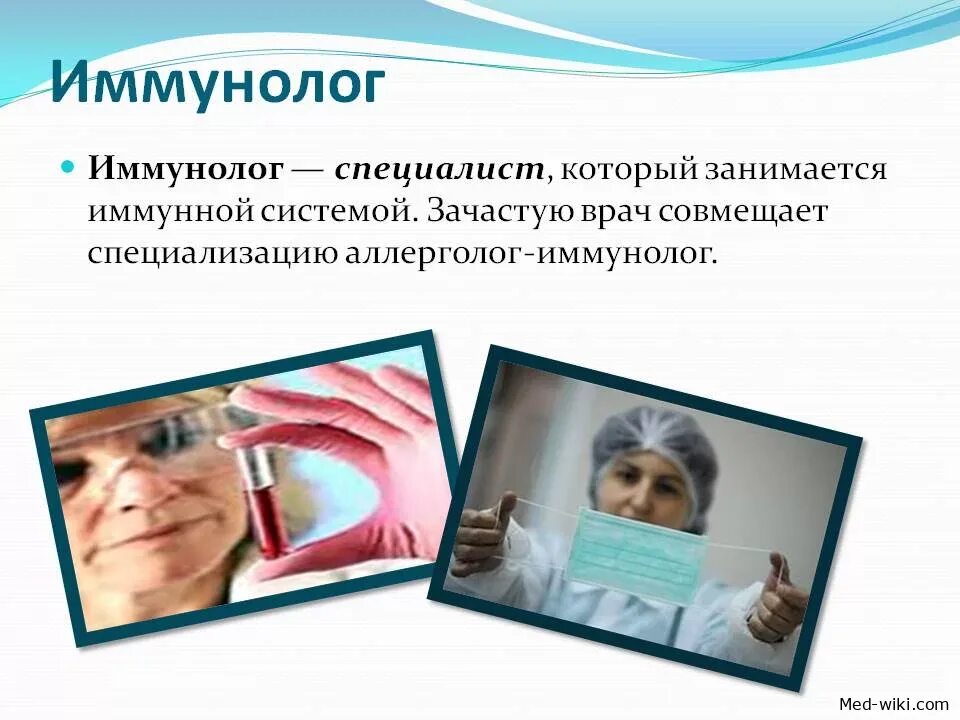 Иммунолог

Иммунолог — специалист, который занимается иммунной системой. Зачастую врач совмещает специализацию аллерголог-иммунолог.

Med-wiki.com